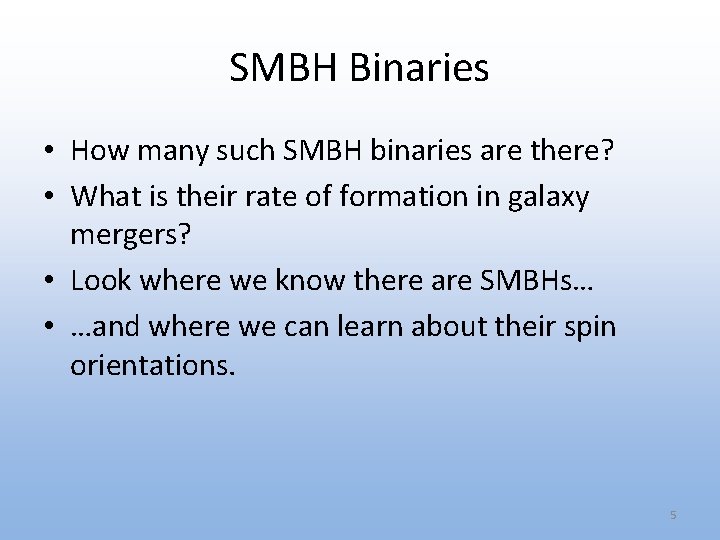 SMBH Binaries

• How many such SMBH binaries are there?
• What is their rate of formation in galaxy mergers?
• Look where we know there are SMBHs…
• …and where we can learn about their spin orientations.

5